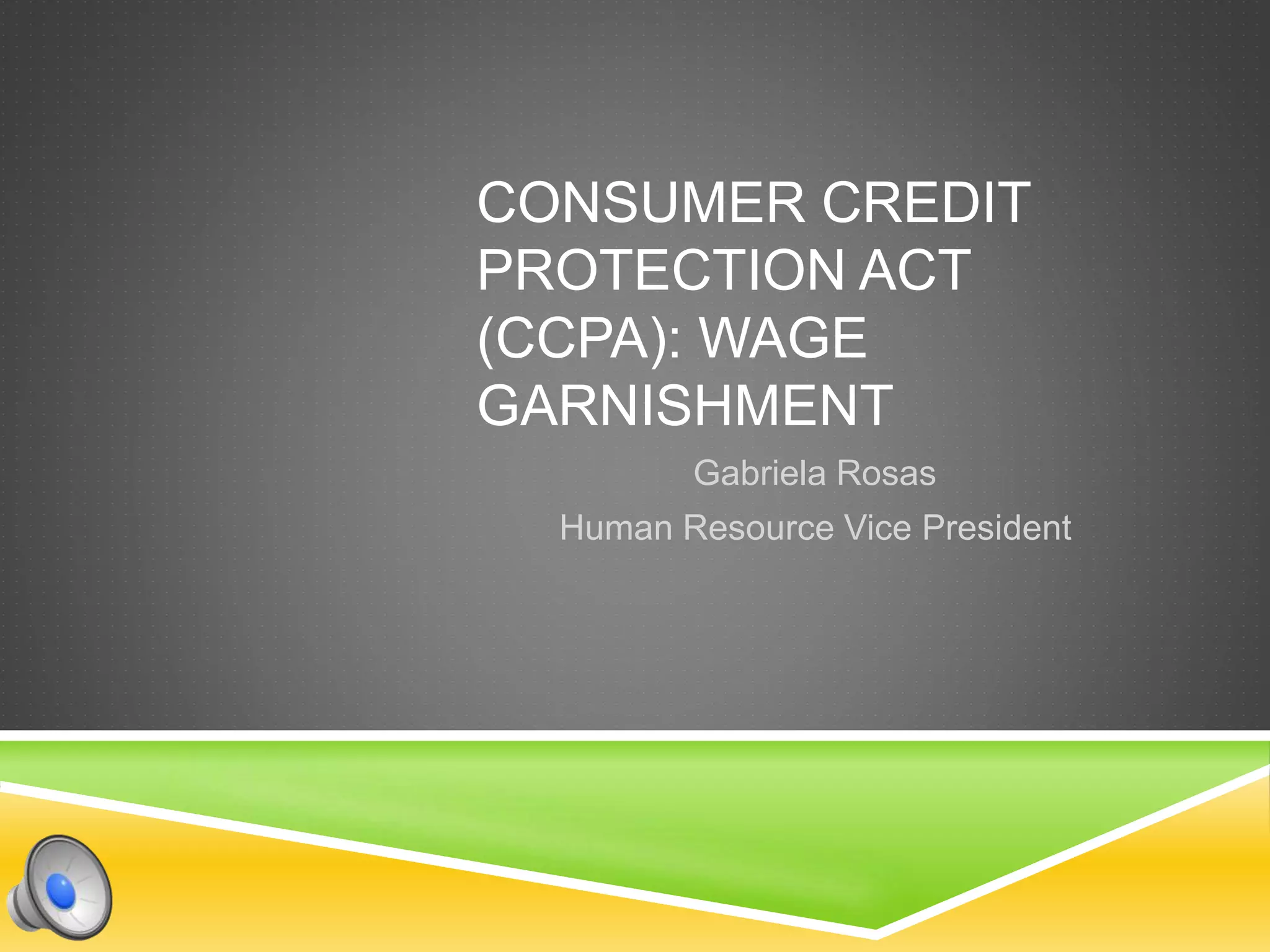 CONSUMER CREDIT PROTECTION ACT (CCPA): WAGE GARNISHMENT

Gabriela Rosas

Human Resource Vice President